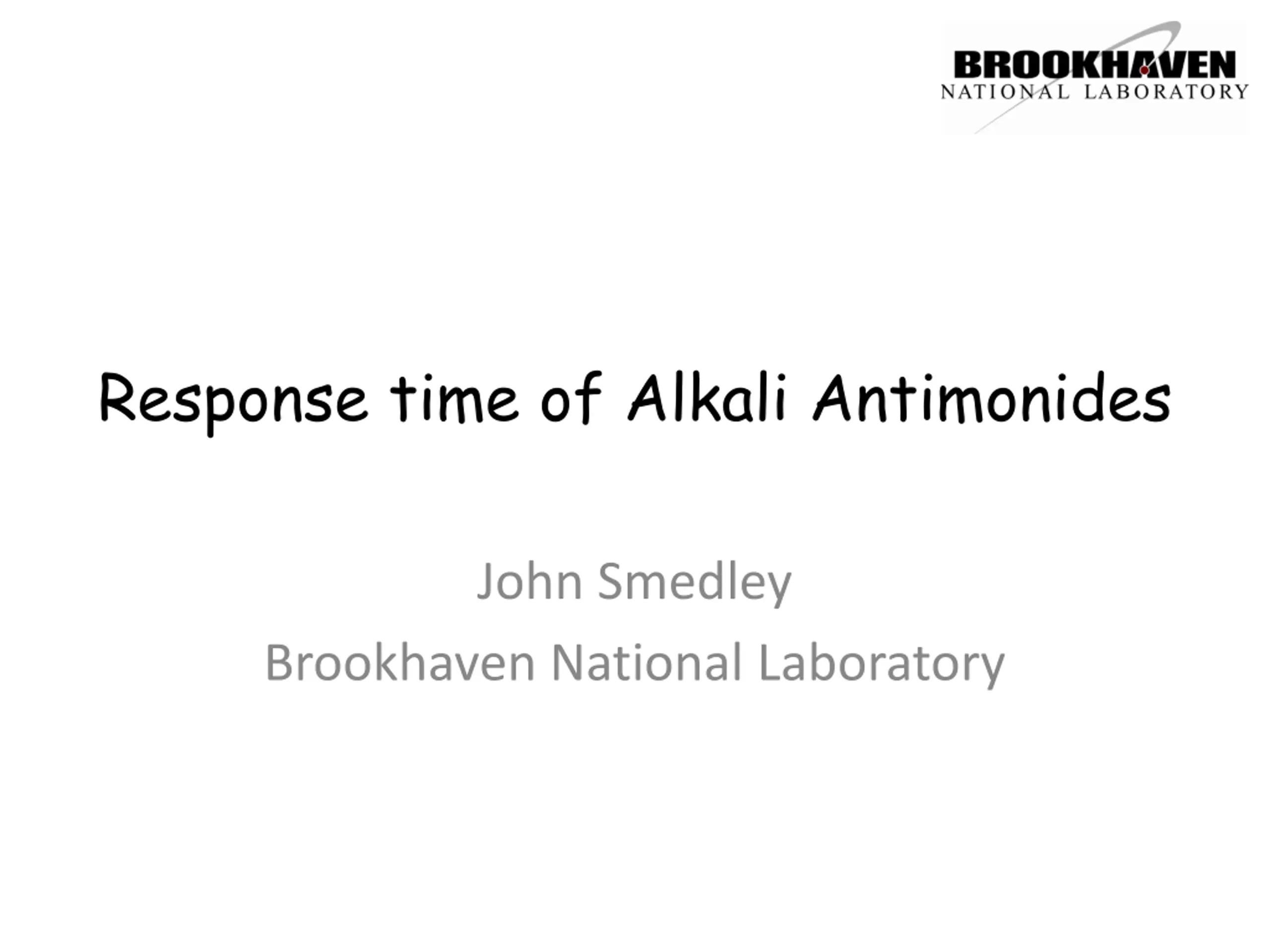 BROOKHAVEN
NATIONAL LABORATORY

Response time of Alkali Antimonides

John Smedley
Brookhaven National Laboratory